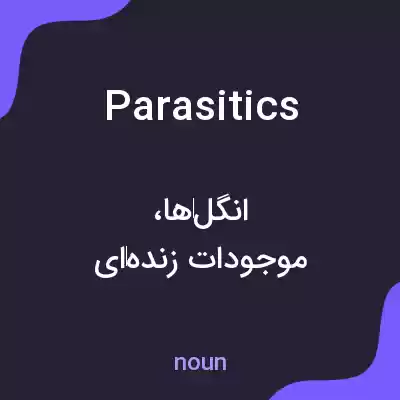 Parasitics

انگل‌ها،
موجودات زنده‌ای

noun